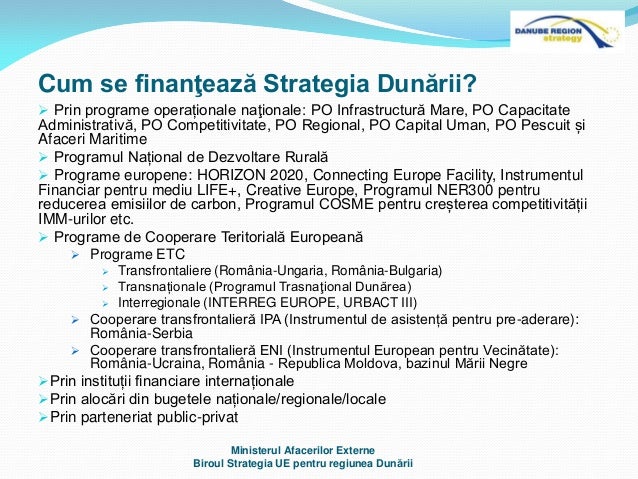 DANUBE REGION strategy

Cum se finanţează Strategia Dunării?

➢ Prin programe operaționale naţionale: PO Infrastructură Mare, PO Capacitate Administrativă, PO Competitivitate, PO Regional, PO Capital Uman, PO Pescuit și Afaceri Maritime

➢ Programul Național de Dezvoltare Rurală

➢ Programe europene: HORIZON 2020, Connecting Europe Facility, Instrumentul Financiar pentru mediu LIFE+, Creative Europe, Programul NER300 pentru reducerea emisiilor de carbon, Programul COSME pentru creșterea competitivității IMM-urilor etc.

➢ Programe de Cooperare Teritorială Europeană

➢ Programe ETC

➢ Transfrontaliere (România-Ungaria, România-Bulgaria)

➢ Transnaționale (Programul Trasnaţional Dunărea)

➢ Interregionale (INTERREG EUROPE, URBACT III)

➢ Cooperare transfrontalieră IPA (Instrumentul de asistență pentru pre-aderare): România-Serbia

➢ Cooperare transfrontalieră ENI (Instrumentul European pentru Vecinătate): România-Ucraina, România - Republica Moldova, bazinul Mării Negre

➢ Prin instituții financiare internaționale

➢ Prin alocări din bugetele naționale/regionale/locale

➢ Prin parteneriat public-privat

Ministerul Afacerilor Externe
Biroul Strategia UE pentru regiunea Dunării